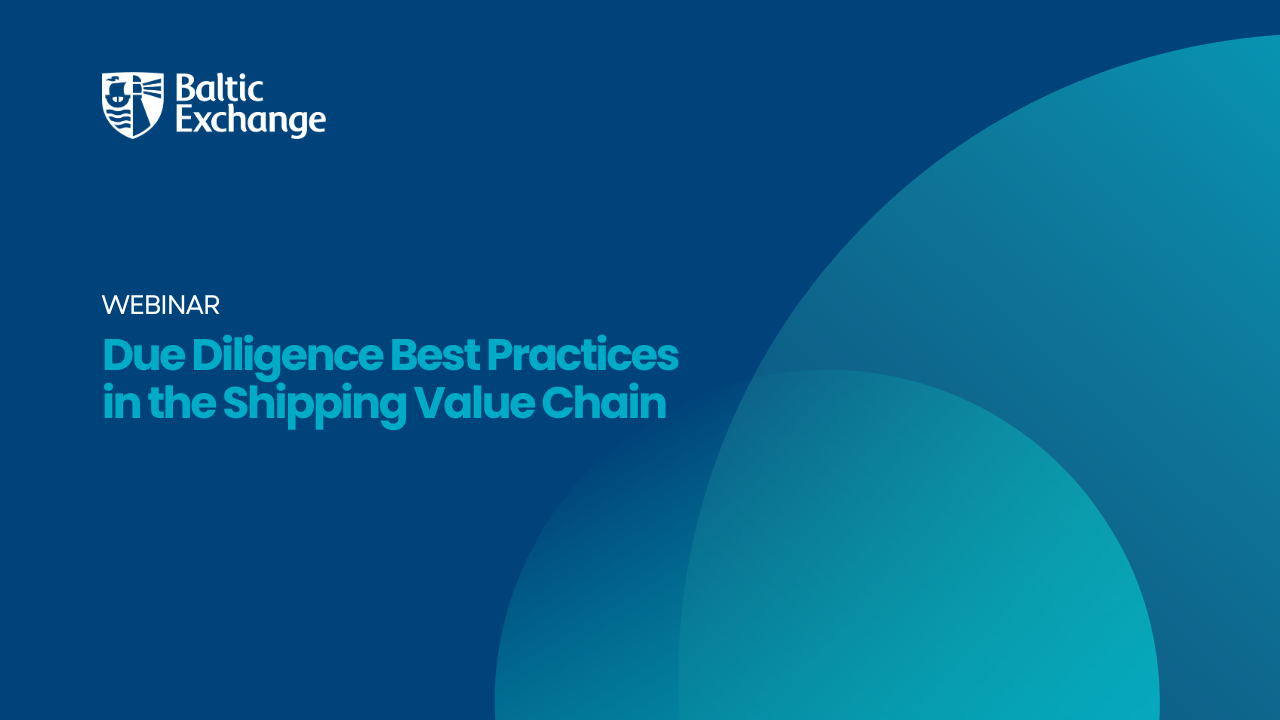 Baltic Exchange

WEBINAR

Due Diligence Best Practices in the Shipping Value Chain